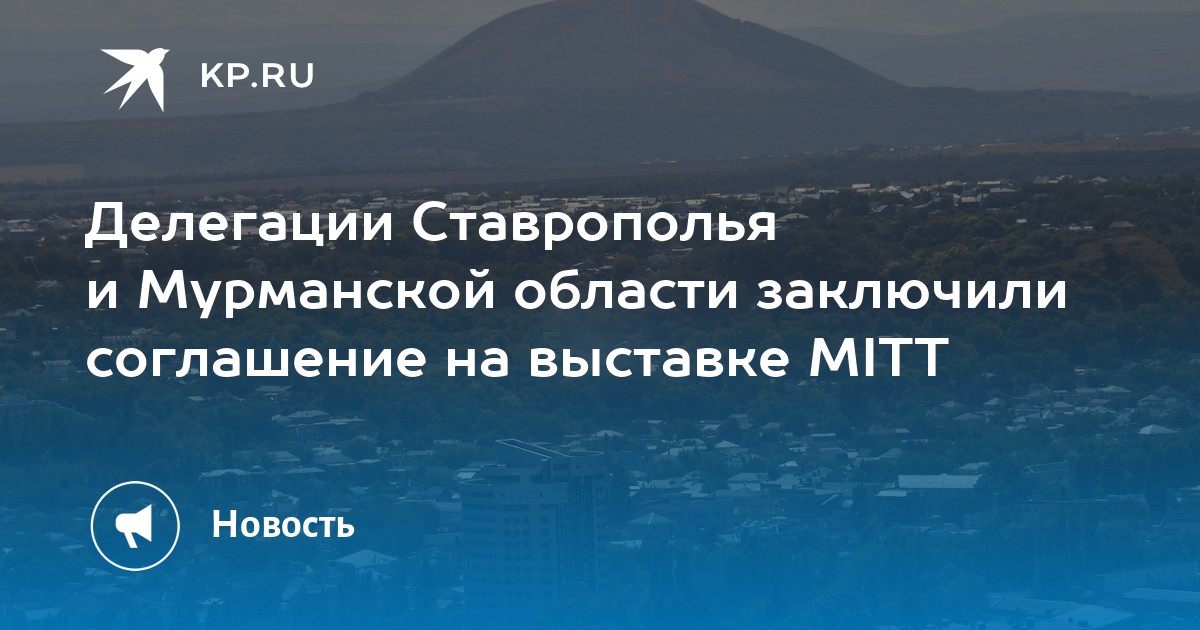 KP.RU

Делегации Ставрополья и Мурманской области заключили соглашение на выставке MITT

Новость